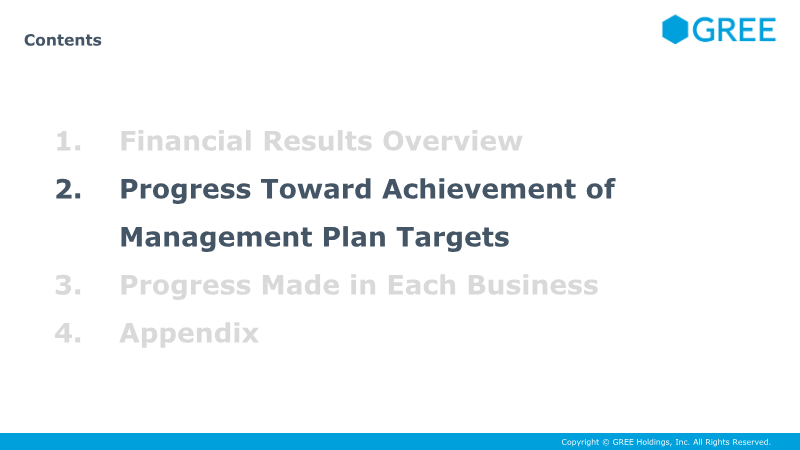 Contents

GREE

1. Financial Results Overview

2. Progress Toward Achievement of Management Plan Targets

3. Progress Made in Each Business

4. Appendix

Copyright © GREE Holdings, Inc. All Rights Reserved.